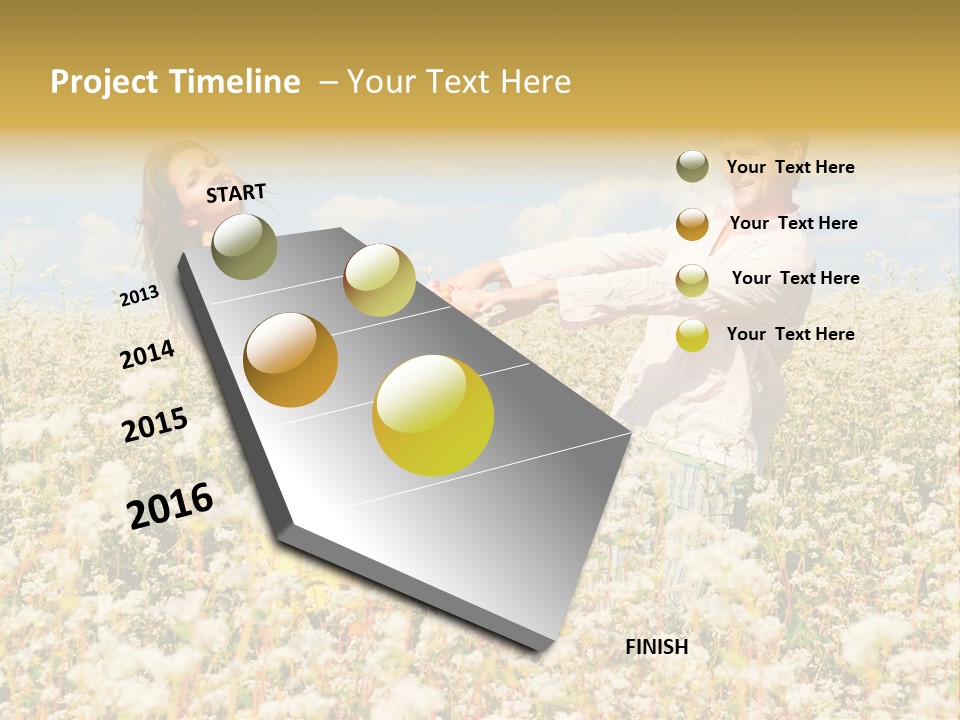 Project Timeline – Your Text Here

START

2013

2014

2015

2016

FINISH

Your Text Here

Your Text Here

Your Text Here

Your Text Here